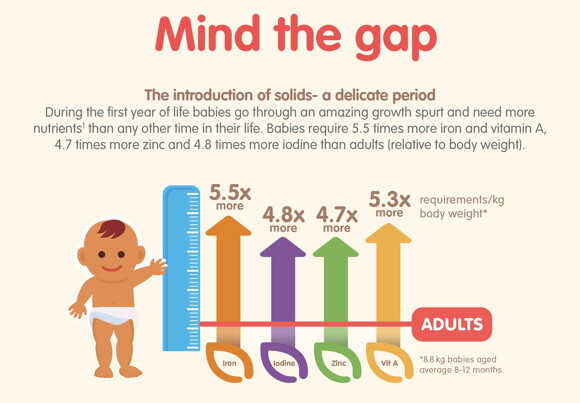 Mind the gap

The introduction of solids- a delicate period
During the first year of life babies go through an amazing growth spurt and need more nutrients$^1$ than any other time in their life. Babies require 5.5 times more iron and vitamin A, 4.7 times more zinc and 4.8 times more iodine than adults (relative to body weight).

5.5x more
4.8x more
4.7x more
5.3x more
requirements/kg body weight*

ADULTS

Iron
Iodine
Zinc
Vit A

*8.8 kg babies aged average 8-12 months.